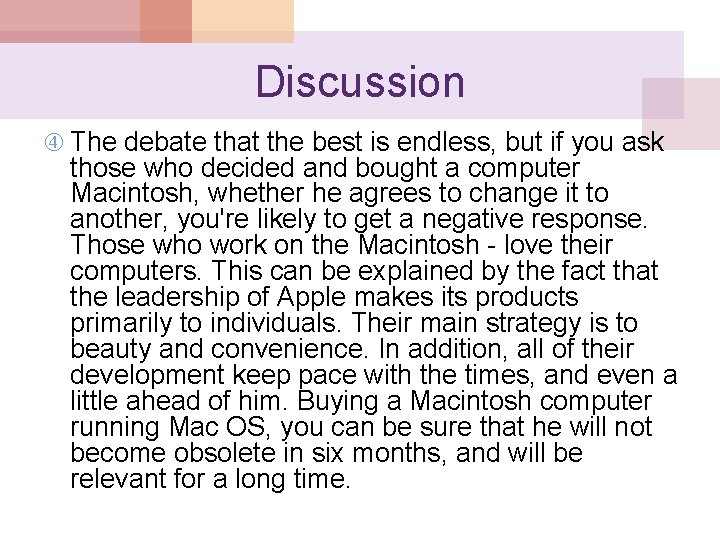 Discussion

④ The debate that the best is endless, but if you ask those who decided and bought a computer Macintosh, whether he agrees to change it to another, you're likely to get a negative response. Those who work on the Macintosh - love their computers. This can be explained by the fact that the leadership of Apple makes its products primarily to individuals. Their main strategy is to beauty and convenience. In addition, all of their development keep pace with the times, and even a little ahead of him. Buying a Macintosh computer running Mac OS, you can be sure that he will not become obsolete in six months, and will be relevant for a long time.